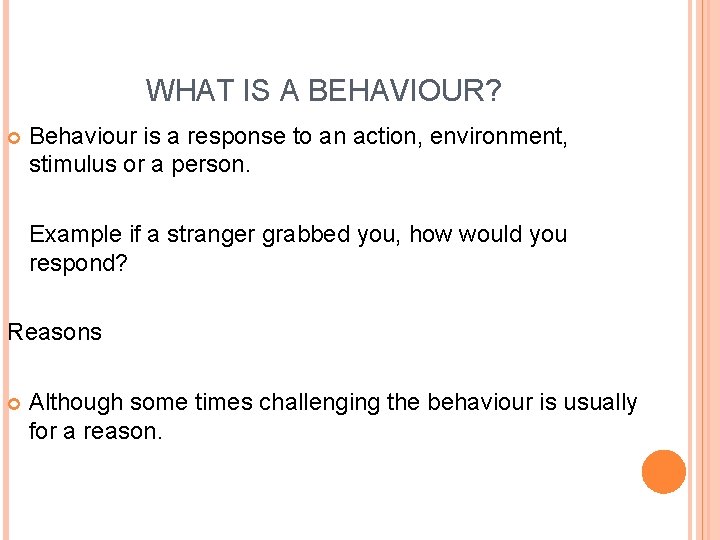 WHAT IS A BEHAVIOUR?

Behaviour is a response to an action, environment, stimulus or a person.

Example if a stranger grabbed you, how would you respond?

Reasons

Although some times challenging the behaviour is usually for a reason.